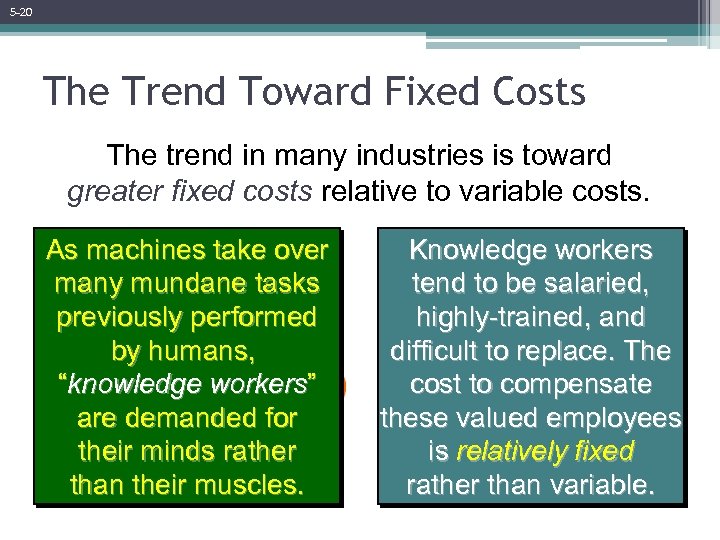 5-20

The Trend Toward Fixed Costs

The trend in many industries is toward greater fixed costs relative to variable costs.

As machines take over many mundane tasks previously performed by humans, “knowledge workers” are demanded for their minds rather than their muscles.

Knowledge workers tend to be salaried, highly-trained, and difficult to replace. The cost to compensate these valued employees is relatively fixed rather than variable.